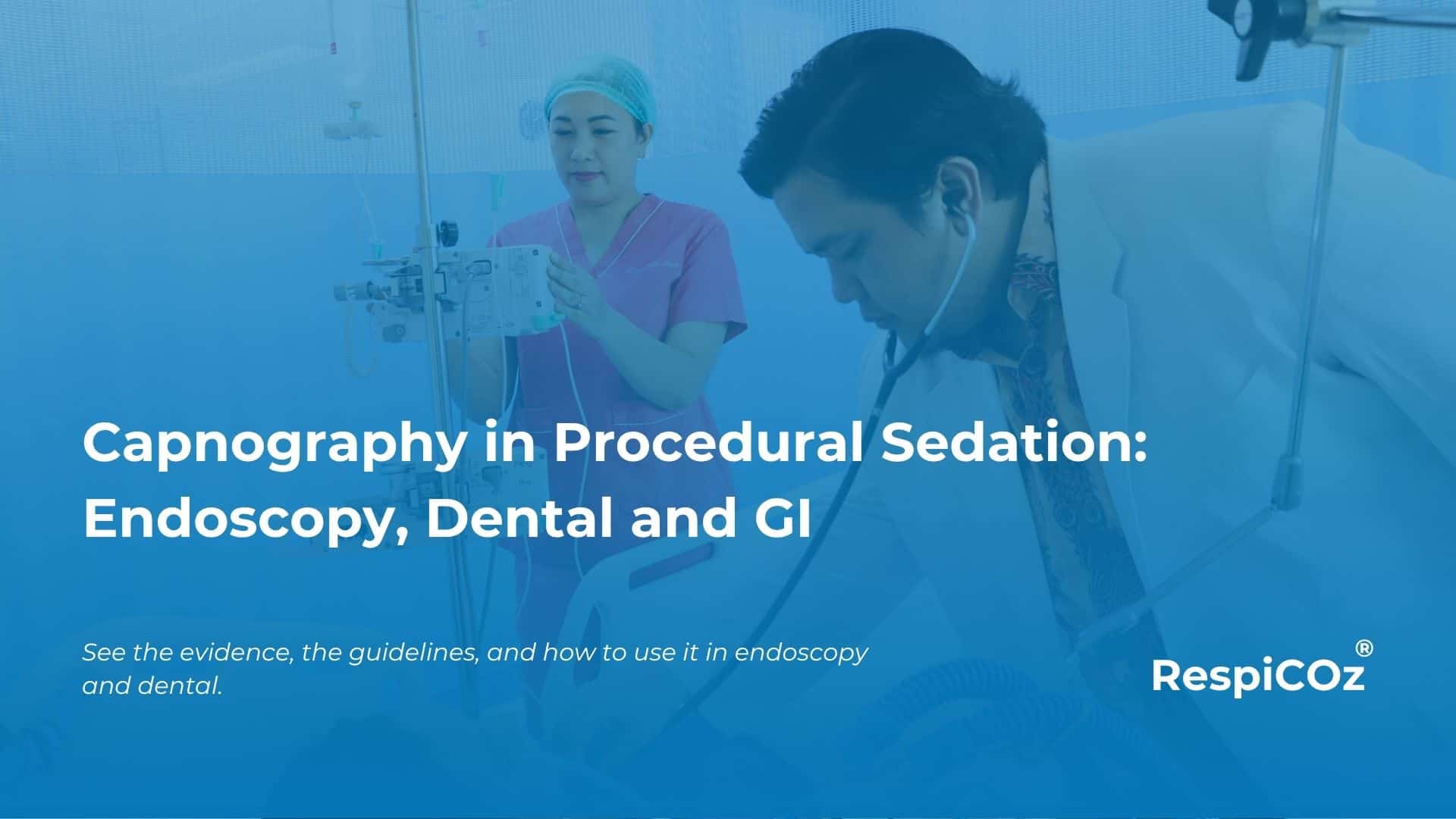 Capnography in Procedural Sedation: Endoscopy, Dental and GI

See the evidence, the guidelines, and how to use it in endoscopy and dental.

RespiCOz®